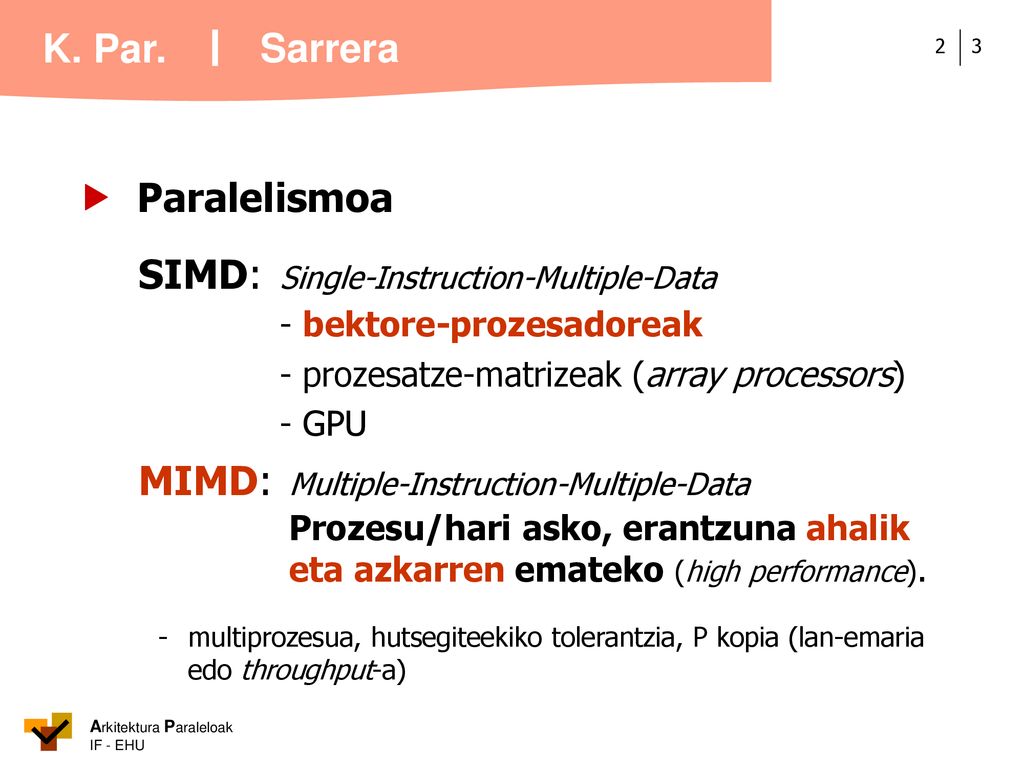 K. Par. | Sarrera

2 | 3

Paralelismoa

SIMD: Single-Instruction-Multiple-Data
- bektore-prozesadoreak
- prozesatze-matrizeak (array processors)
- GPU

MIMD: Multiple-Instruction-Multiple-Data
Prozesu/hari asko, erantzuna ahalik eta azkarren emateko (high performance).

- multiprozesua, hutsegiteekiko tolerantzia, P kopia (lan-emaria edo throughput-a)

Arkitektura Paraleloak
IF - EHU